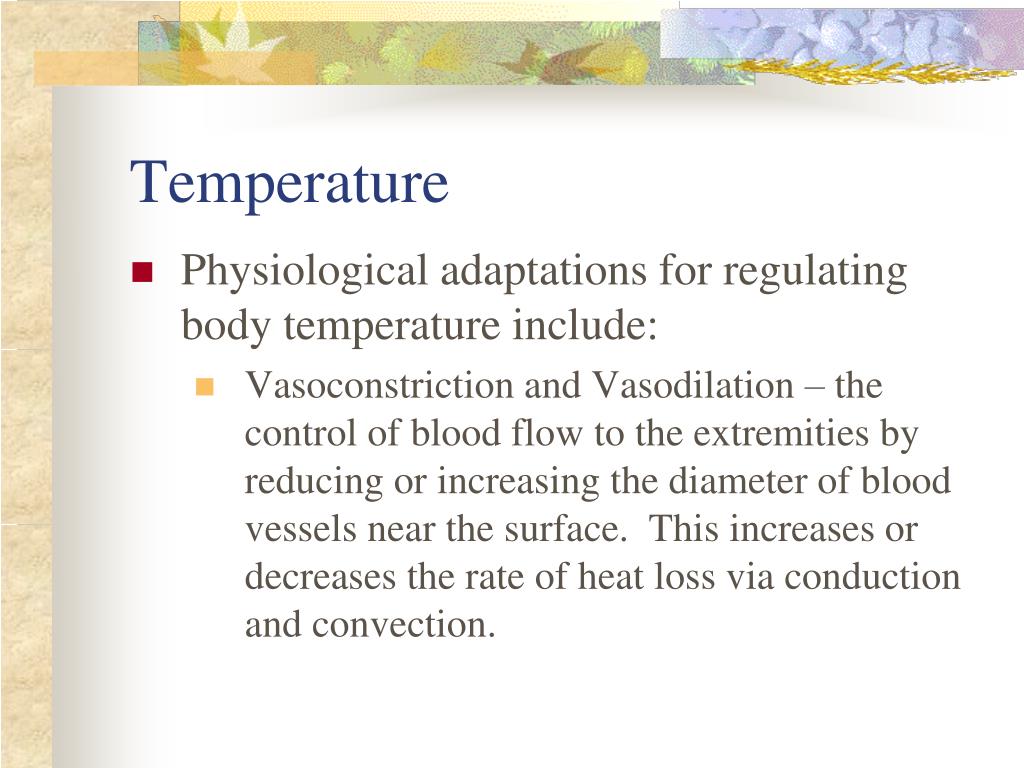 Temperature

Physiological adaptations for regulating body temperature include:

Vasoconstriction and Vasodilation – the control of blood flow to the extremities by reducing or increasing the diameter of blood vessels near the surface.  This increases or decreases the rate of heat loss via conduction and convection.